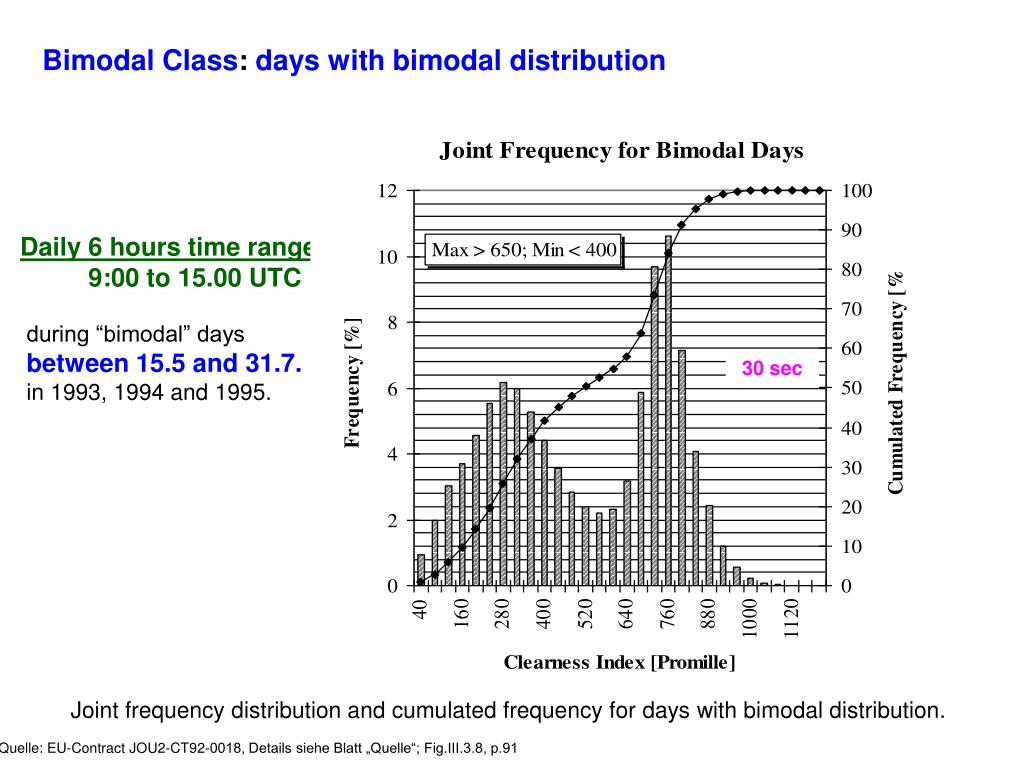 Bimodal Class: days with bimodal distribution

Daily 6 hours time range
9:00 to 15.00 UTC

during “bimodal” days
between 15.5 and 31.7.
in 1993, 1994 and 1995.

Joint Frequency for Bimodal Days

Max > 650; Min < 400

30 sec

Frequency [%]

12
10
8
6
4
2
0

Cumulated Frequency [%

100
90
80
70
60
50
40
30
20
10
0

40 160 280 400 520 640 760 880 1000 1120

Clearness Index [Promille]

Joint frequency distribution and cumulated frequency for days with bimodal distribution.

Quelle: EU-Contract JOU2-CT92-0018, Details siehe Blatt „Quelle“; Fig.III.3.8, p.91